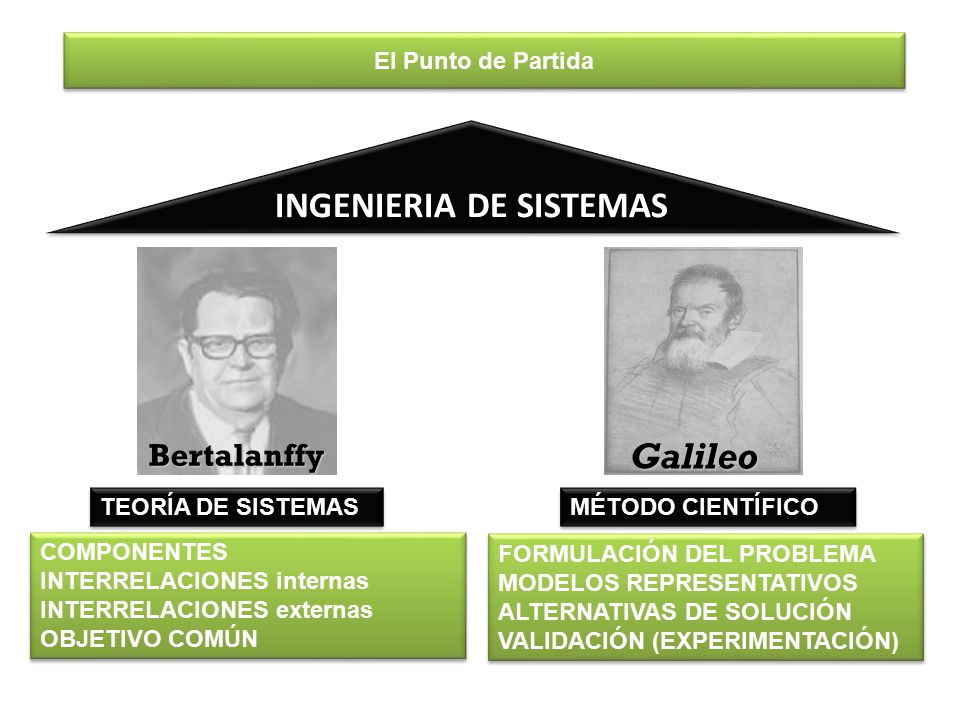 El Punto de Partida

INGENIERIA DE SISTEMAS

Bertalanffy

TEORÍA DE SISTEMAS

COMPONENTES
INTERRELACIONES internas
INTERRELACIONES externas
OBJETIVO COMÚN

Galileo

MÉTODO CIENTÍFICO

FORMULACIÓN DEL PROBLEMA
MODELOS REPRESENTATIVOS
ALTERNATIVAS DE SOLUCIÓN
VALIDACIÓN (EXPERIMENTACIÓN)